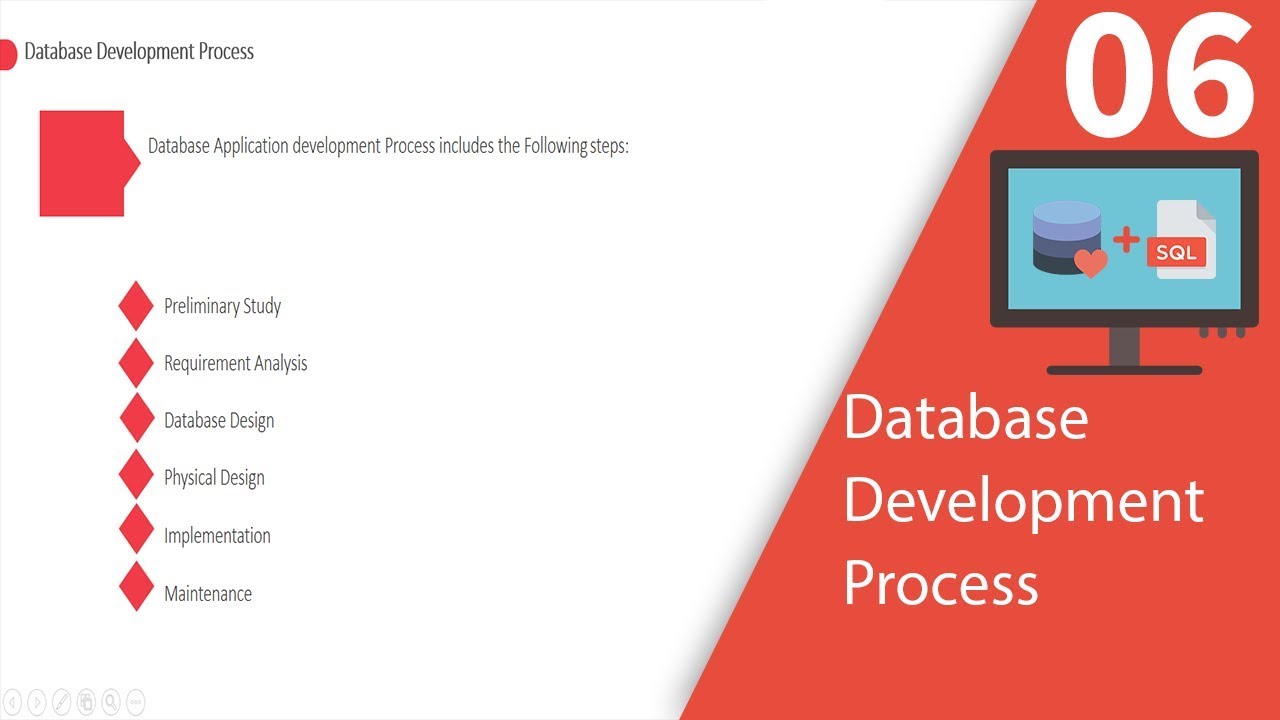 Database Development Process

Database Application development Process includes the Following steps:

Preliminary Study

Requirement Analysis

Database Design

Physical Design

Implementation

Maintenance

06

SQL

Database Development Process